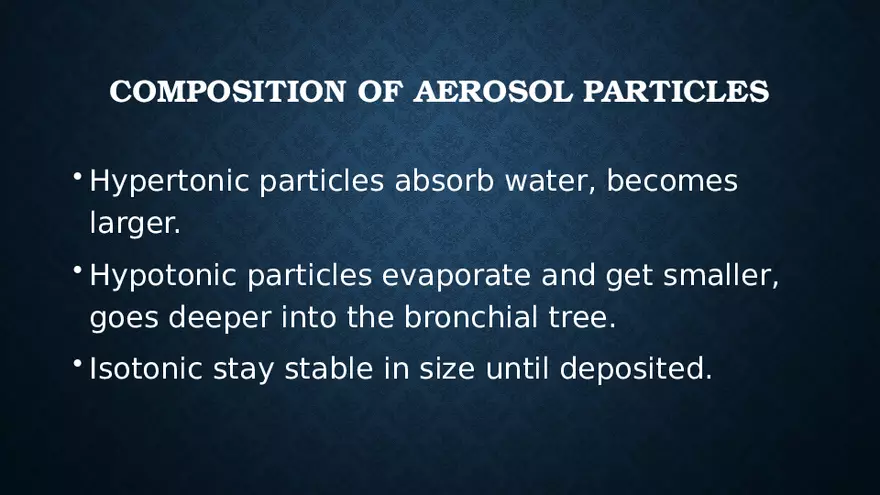 COMPOSITION OF AEROSOL PARTICLES

• Hypertonic particles absorb water, becomes larger.

• Hypotonic particles evaporate and get smaller, goes deeper into the bronchial tree.

• Isotonic stay stable in size until deposited.